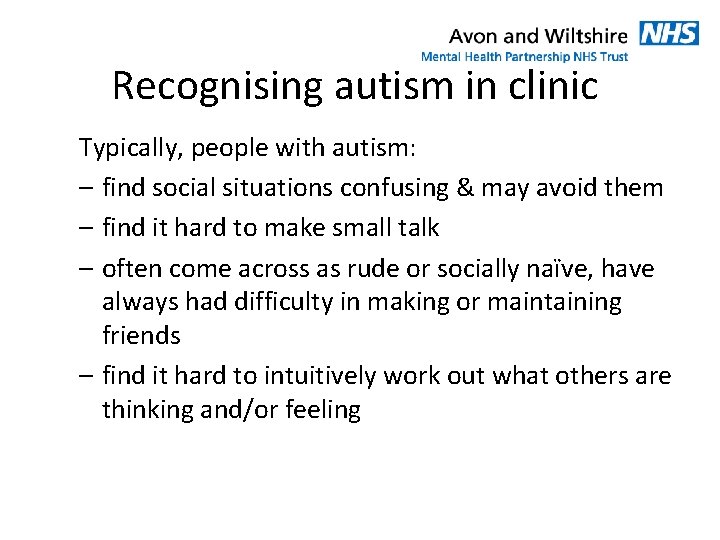 Avon and Wiltshire NHS
Mental Health Partnership NHS Trust

Recognising autism in clinic

Typically, people with autism:

– find social situations confusing & may avoid them

– find it hard to make small talk

– often come across as rude or socially naïve, have always had difficulty in making or maintaining friends

– find it hard to intuitively work out what others are thinking and/or feeling